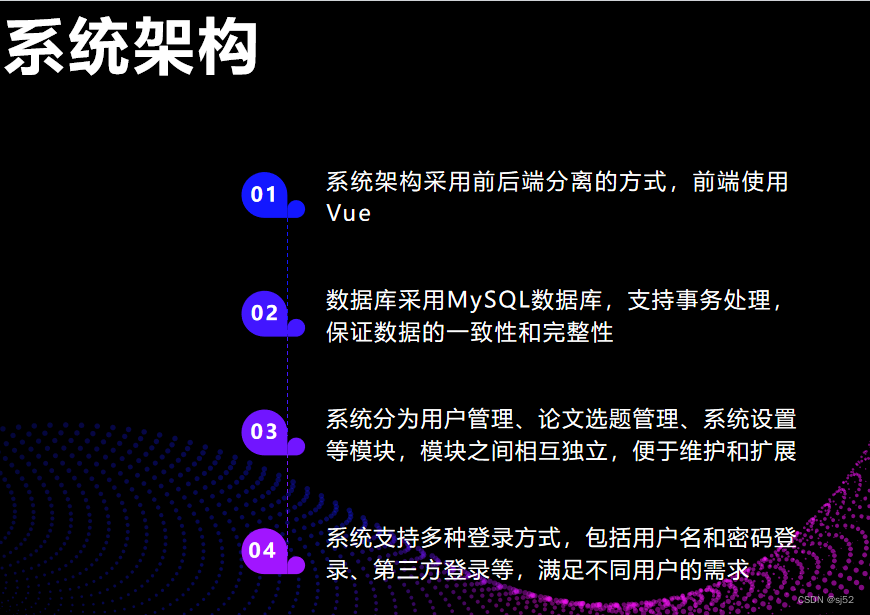 系统架构

01
系统架构采用前后端分离的方式，前端使用Vue

02
数据库采用MySQL数据库，支持事务处理，保证数据的一致性和完整性

03
系统分为用户管理、论文选题管理、系统设置等模块，模块之间相互独立，便于维护和扩展

04
系统支持多种登录方式，包括用户名和密码登录、第三方登录等，满足不同用户的需求

CSDN @sj52